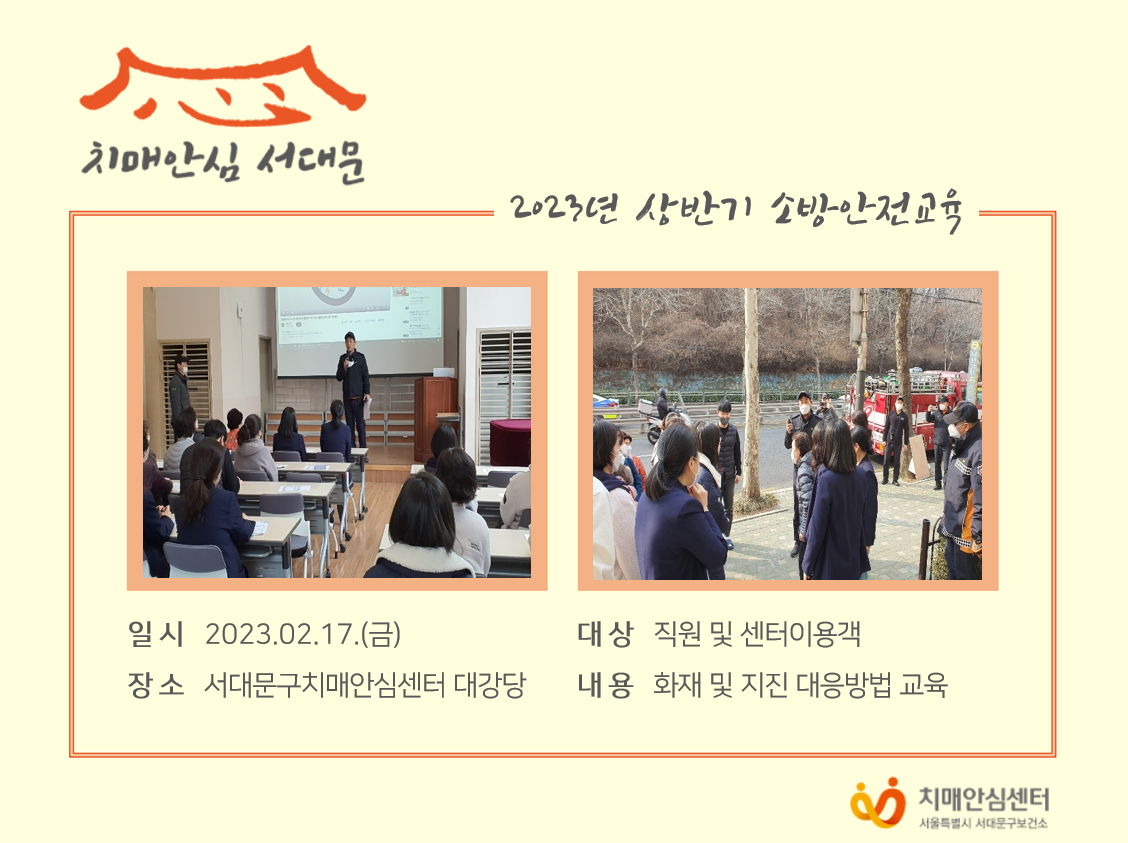 치매안심 서대문

2023년 상반기 소방안전교육

일시 2023.02.17.(금)
장소 서대문구치매안심센터 대강당

대상 직원 및 센터이용객
내용 화재 및 지진 대응방법 교육

치매안심센터
서울특별시 서대문구보건소